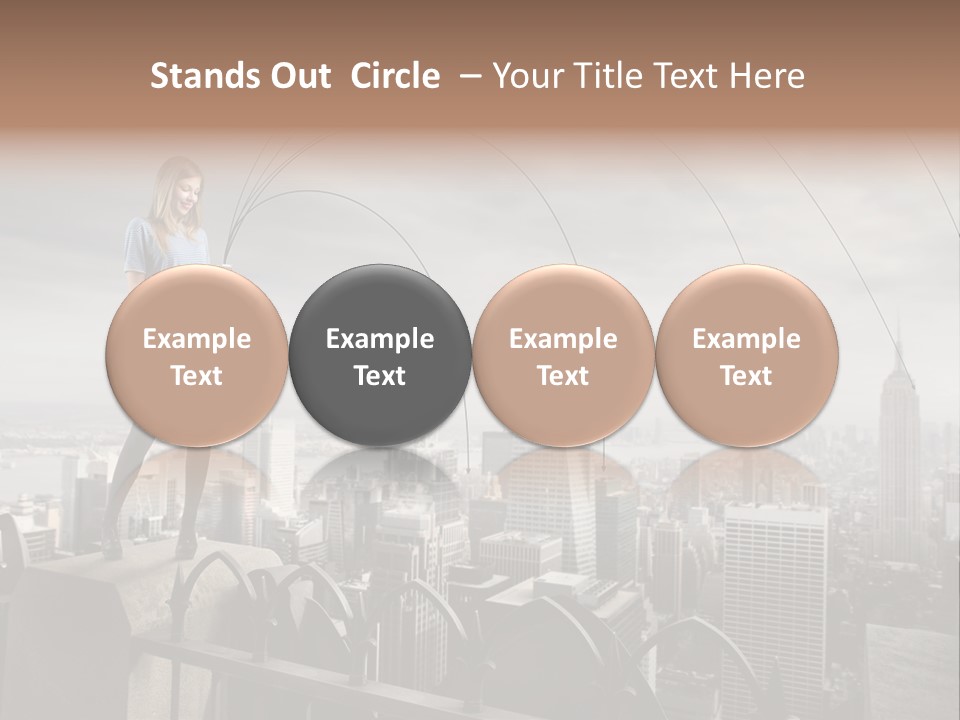 Stands Out Circle – Your Title Text Here

Example Text

Example Text

Example Text

Example Text